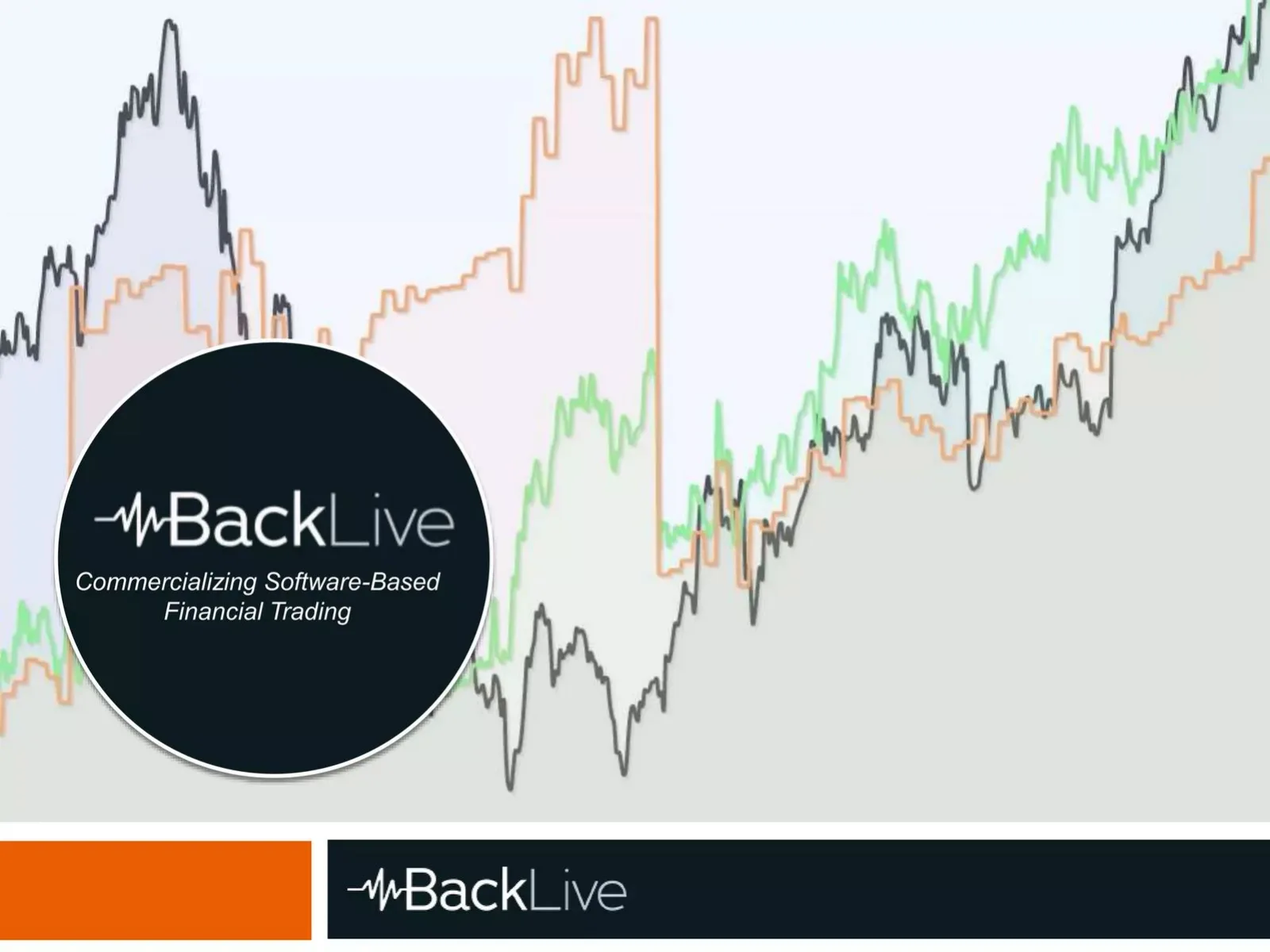 BackLive

Commercializing Software-Based Financial Trading

BackLive